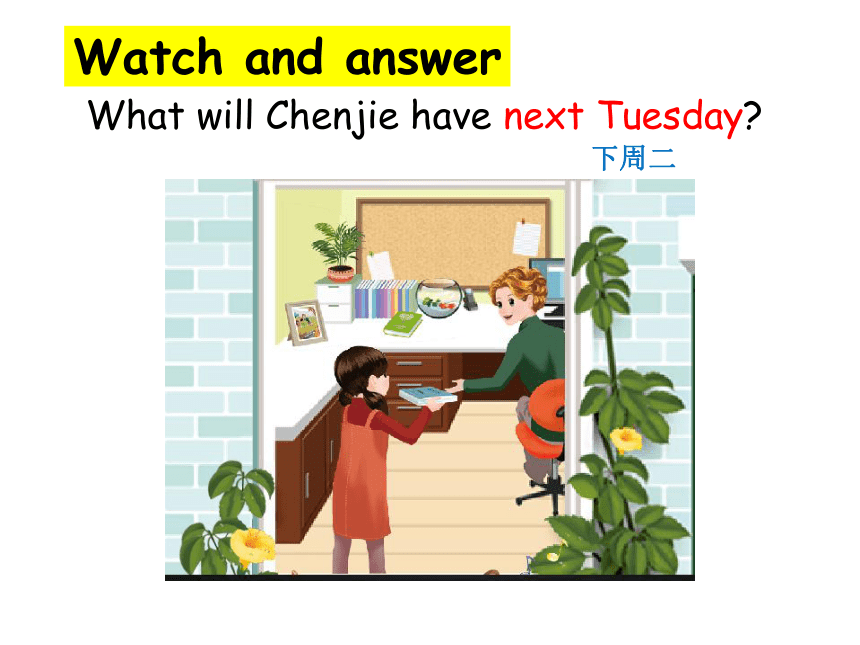 Watch and answer

What will Chenjie have next Tuesday?

下周二